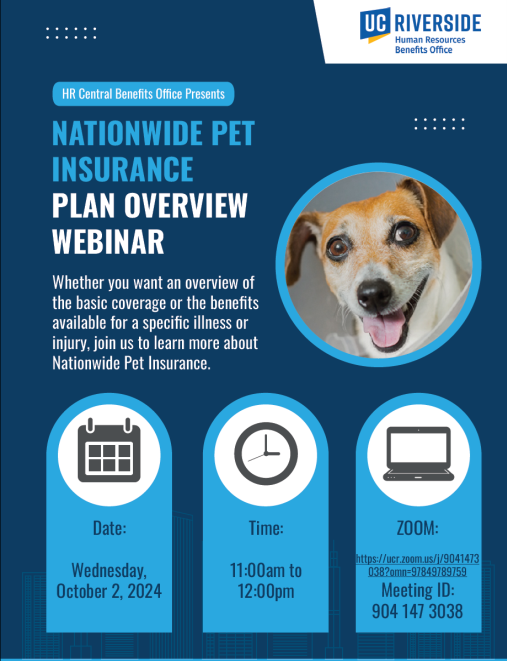 UC RIVERSIDE
Human Resources
Benefits Office

HR Central Benefits Office Presents

NATIONWIDE PET INSURANCE PLAN OVERVIEW WEBINAR

Whether you want an overview of the basic coverage or the benefits available for a specific illness or injury, join us to learn more about Nationwide Pet Insurance.

Date:

Wednesday, October 2, 2024

Time:

11:00am to 12:00pm

ZOOM:

https://ucr.zoom.us/j/9041473038?omn=97849789759

Meeting ID:
904 147 3038